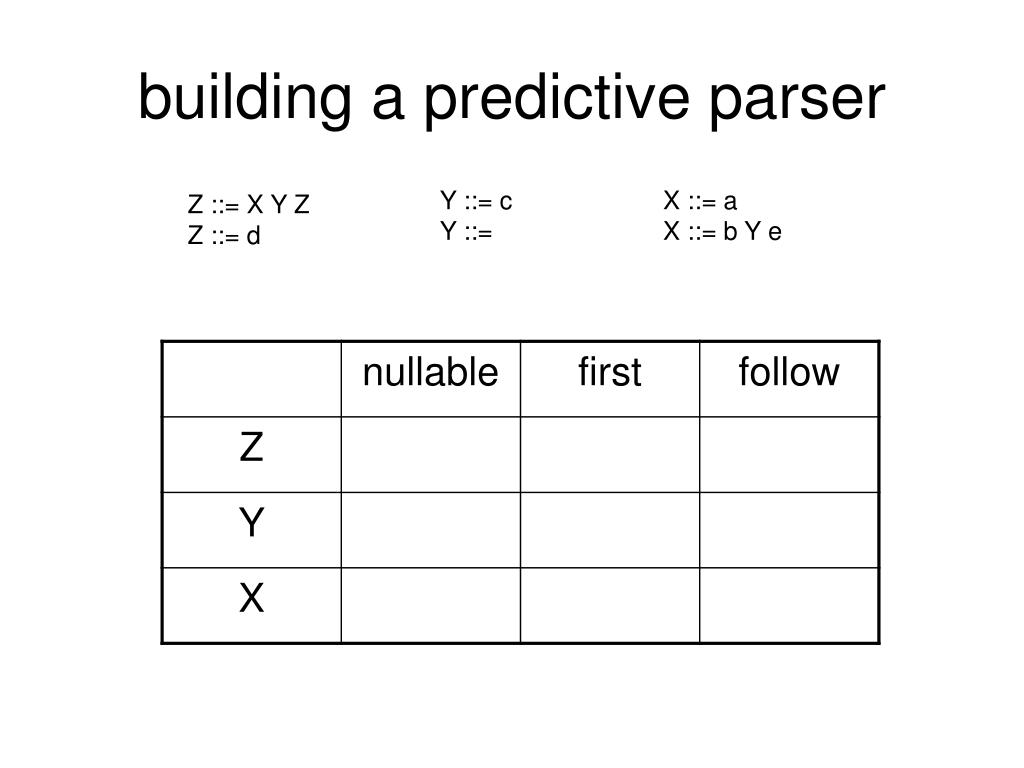 building a predictive parser

Z ::= X Y Z
Z ::= d

Y ::= c
Y ::=

X ::= a
X ::= b Y e

| | nullable | first | follow |
|---|---|---|---|
| Z | | | |
| Y | | | |
| X | | | |